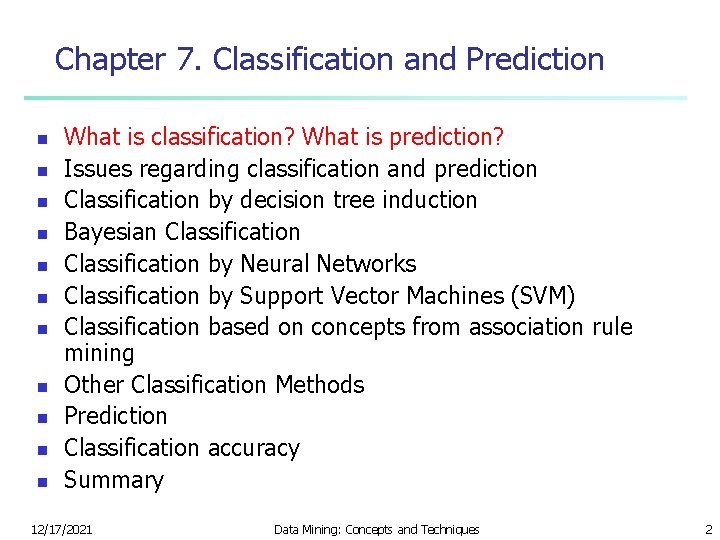 Chapter 7. Classification and Prediction

- What is classification? What is prediction?
- Issues regarding classification and prediction
- Classification by decision tree induction
- Bayesian Classification
- Classification by Neural Networks
- Classification by Support Vector Machines (SVM)
- Classification based on concepts from association rule mining
- Other Classification Methods
- Prediction
- Classification accuracy
- Summary

12/17/2021 Data Mining: Concepts and Techniques 2